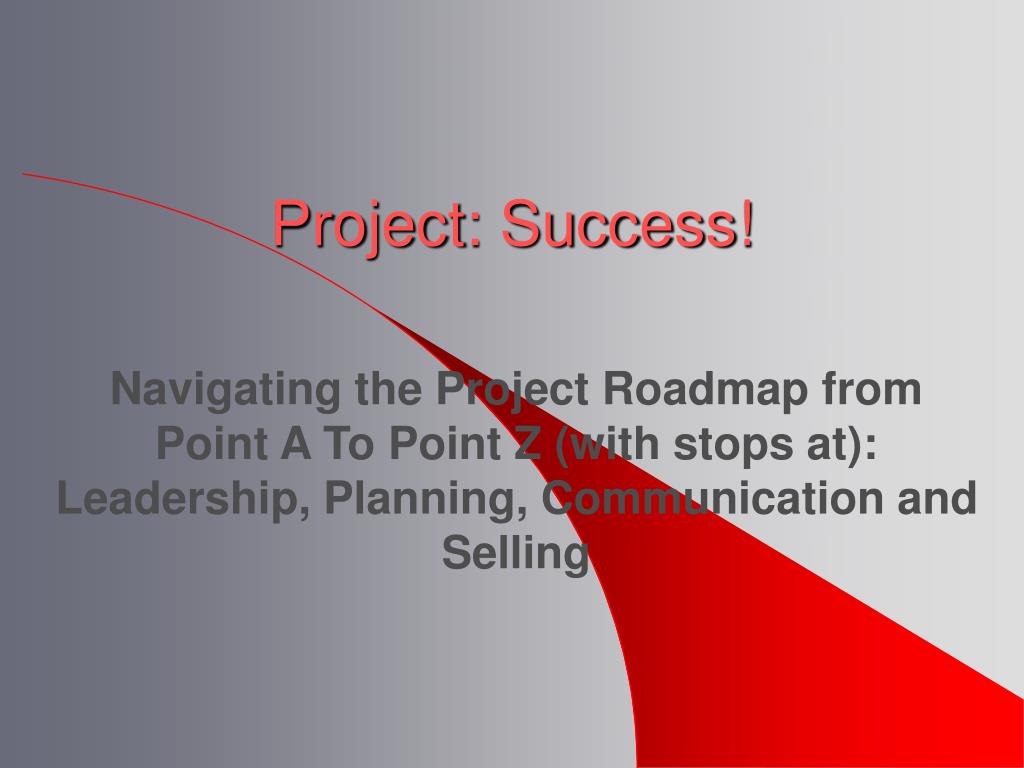 Project: Success!

Navigating the Project Roadmap from Point A To Point Z (with stops at): Leadership, Planning, Communication and Selling